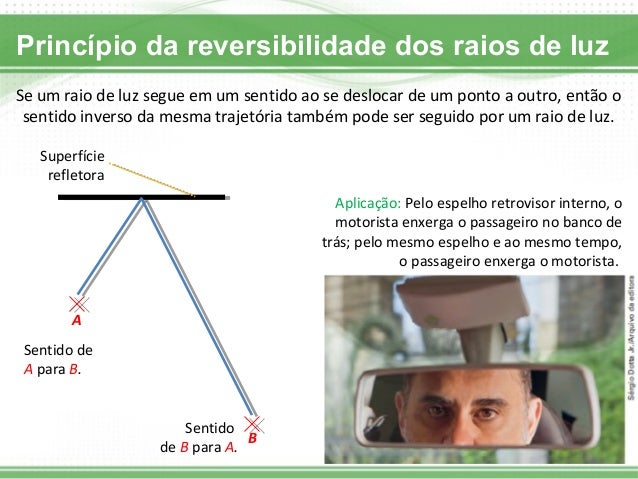 Princípio da reversibilidade dos raios de luz

Se um raio de luz segue em um sentido ao se deslocar de um ponto a outro, então o sentido inverso da mesma trajetória também pode ser seguido por um raio de luz.

Superfície refletora

A

Sentido de A para B.

B

Sentido de B para A.

Aplicação: Pelo espelho retrovisor interno, o motorista enxerga o passageiro no banco de trás; pelo mesmo espelho e ao mesmo tempo, o passageiro enxerga o motorista.

Sérgio Dotta Jr./Arquivo da editora